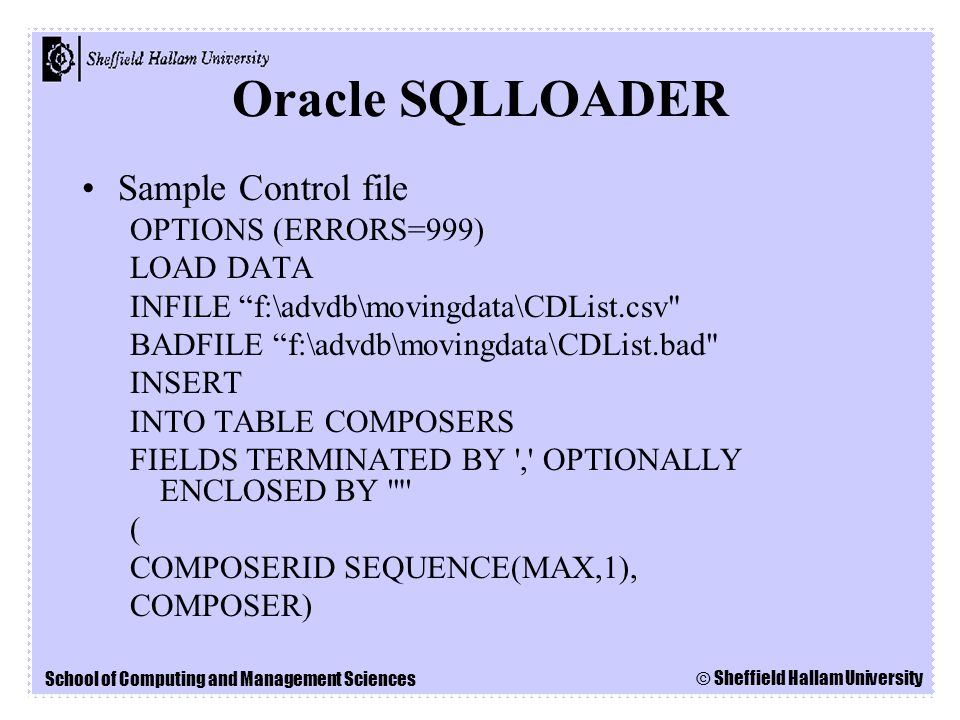 Sheffield Hallam University

Oracle SQLLOADER

• Sample Control file
OPTIONS (ERRORS=999)
LOAD DATA
INFILE “f:\advdb\movingdata\CDList.csv"
BADFILE “f:\advdb\movingdata\CDList.bad"
INSERT
INTO TABLE COMPOSERS
FIELDS TERMINATED BY ',' OPTIONALLY ENCLOSED BY '"'
(
COMPOSERID SEQUENCE(MAX,1),
COMPOSER)

School of Computing and Management Sciences

© Sheffield Hallam University